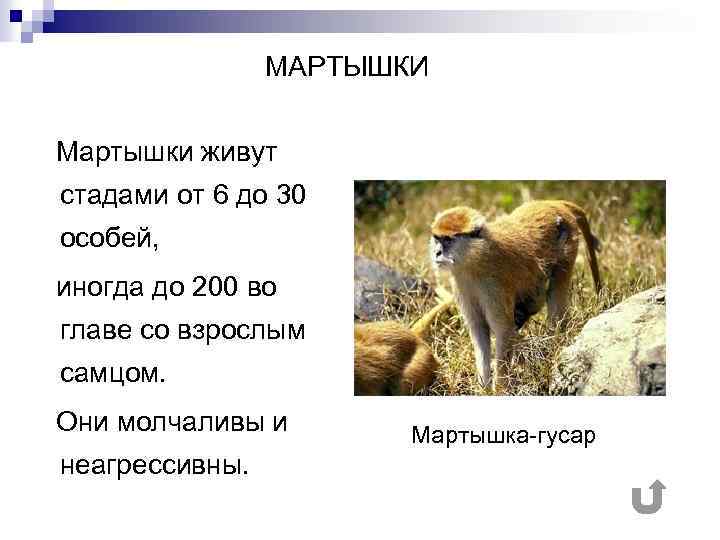 МАРТЫШКИ

Мартышки живут стадами от 6 до 30 особей,

иногда до 200 во главе со взрослым самцом.

Они молчаливы и неагрессивны.

Мартышка-гусар